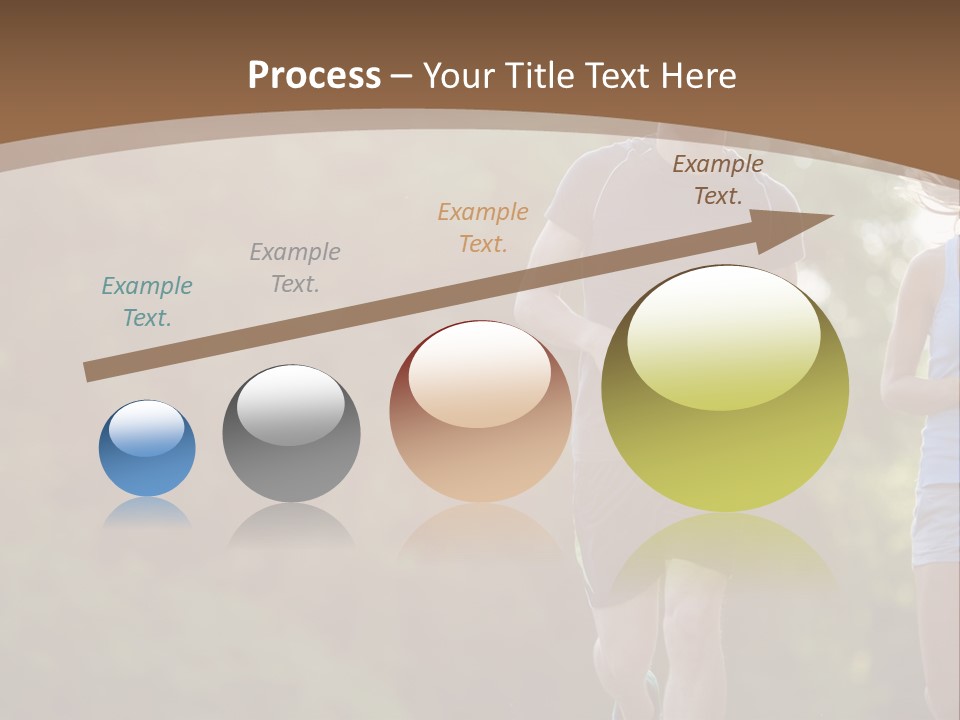 Process – Your Title Text Here

Example Text.

Example Text.

Example Text.

Example Text.